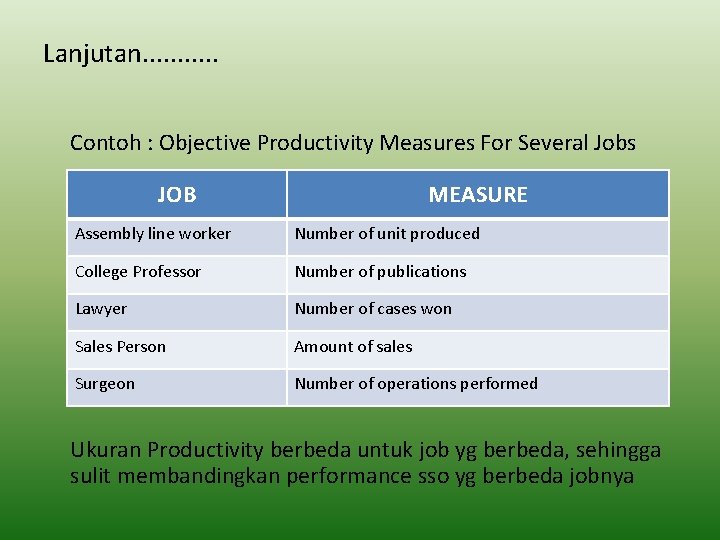 Lanjutan...........

Contoh : Objective Productivity Measures For Several Jobs

| JOB | MEASURE |
|---|---|
| Assembly line worker | Number of unit produced |
| College Professor | Number of publications |
| Lawyer | Number of cases won |
| Sales Person | Amount of sales |
| Surgeon | Number of operations performed |

Ukuran Productivity berbeda untuk job yg berbeda, sehingga sulit membandingkan performance sso yg berbeda jobnya